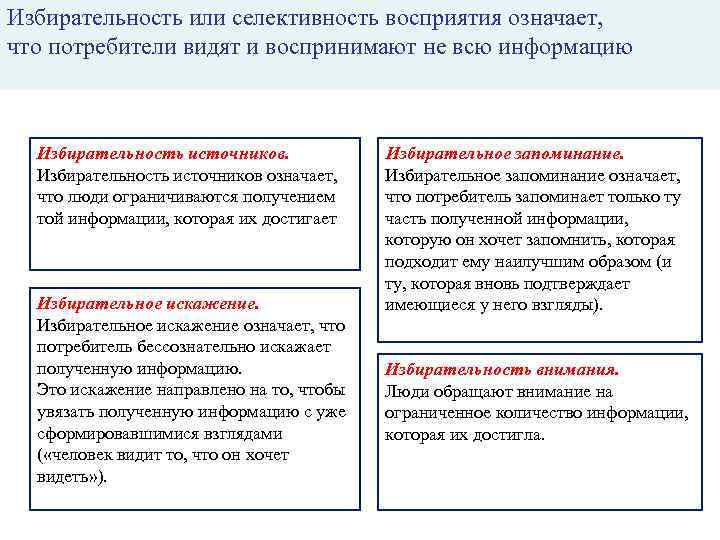 Избирательность или селективность восприятия означает, что потребители видят и воспринимают не всю информацию

Избирательность источников.
Избирательность источников означает, что люди ограничиваются получением той информации, которая их достигает

Избирательное искажение.
Избирательное искажение означает, что потребитель бессознательно искажает полученную информацию.
Это искажение направлено на то, чтобы увязать полученную информацию с уже сформировавшимися взглядами («человек видит то, что он хочет видеть»).

Избирательное запоминание.
Избирательное запоминание означает, что потребитель запоминает только ту часть полученной информации, которую он хочет запомнить, которая подходит ему наилучшим образом (и ту, которая вновь подтверждает имеющиеся у него взгляды).

Избирательность внимания.
Люди обращают внимание на ограниченное количество информации, которая их достигла.